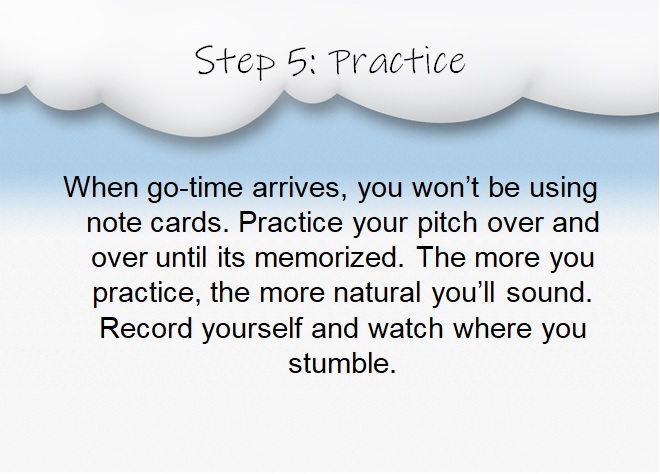 Step 5: Practice

When go-time arrives, you won’t be using note cards. Practice your pitch over and over until its memorized. The more you practice, the more natural you’ll sound. Record yourself and watch where you stumble.